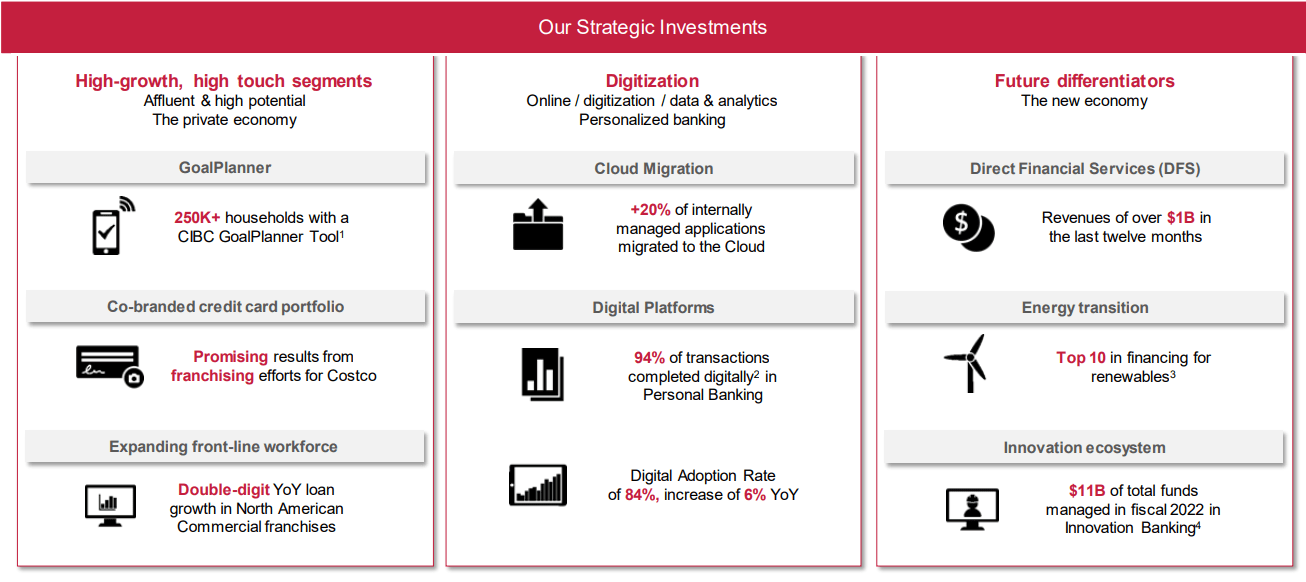 Our Strategic Investments

High-growth, high touch segments
Affluent & high potential
The private economy

GoalPlanner

250K+ households with a CIBC GoalPlanner Tool$^1$

Co-branded credit card portfolio

Promising results from franchising efforts for Costco

Expanding front-line workforce

Double-digit YoY loan growth in North American Commercial franchises

Digitization
Online / digitization / data & analytics
Personalized banking

Cloud Migration

+20% of internally managed applications migrated to the Cloud

Digital Platforms

94% of transactions completed digitally$^2$ in Personal Banking

Digital Adoption Rate of 84%, increase of 6% YoY

Future differentiators
The new economy

Direct Financial Services (DFS)

Revenues of over $1B in the last twelve months

Energy transition

Top 10 in financing for renewables$^3$

Innovation ecosystem

$11B of total funds managed in fiscal 2022 in Innovation Banking$^4$